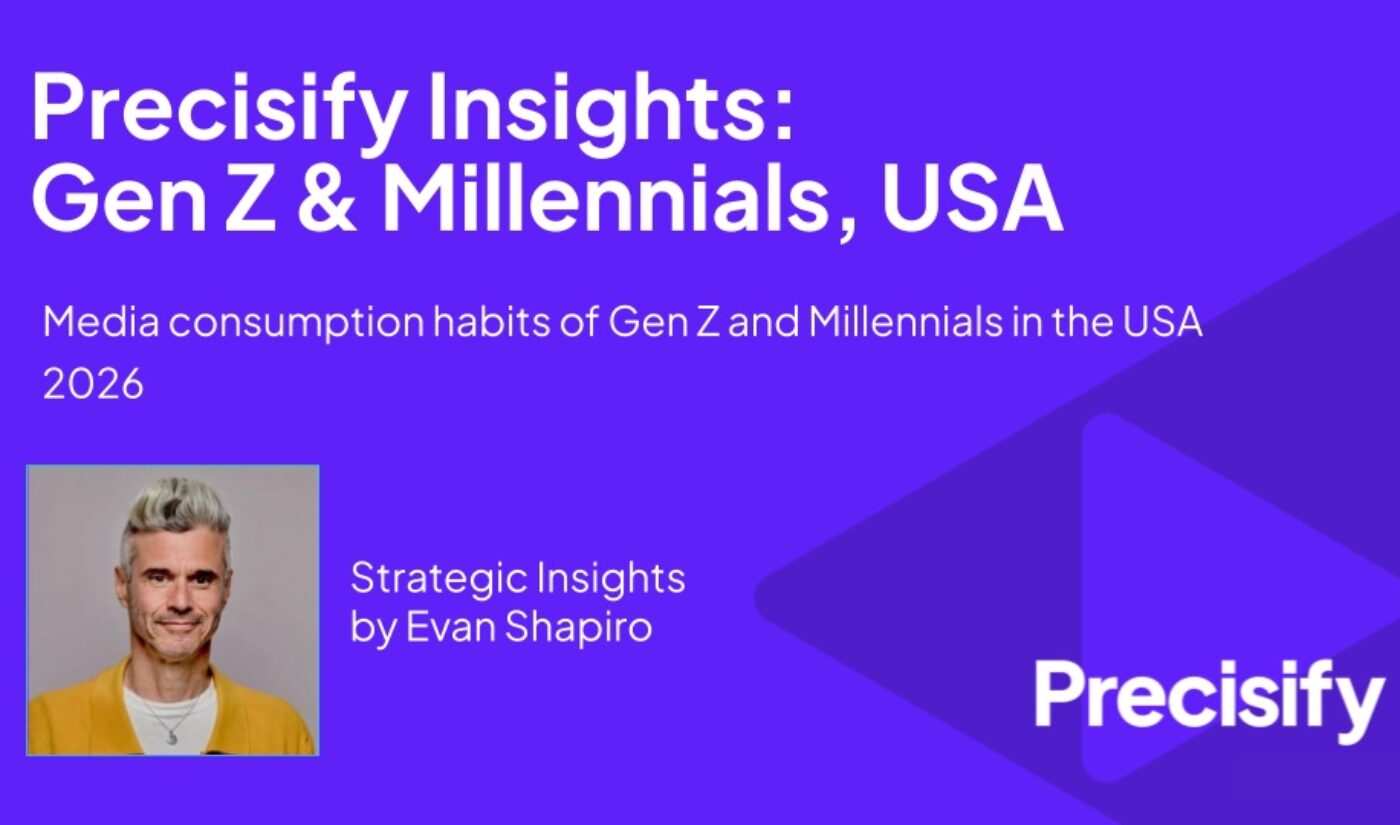 Precisify Insights:
Gen Z & Millennials, USA

Media consumption habits of Gen Z and Millennials in the USA
2026

Strategic Insights
by Evan Shapiro

Precisify